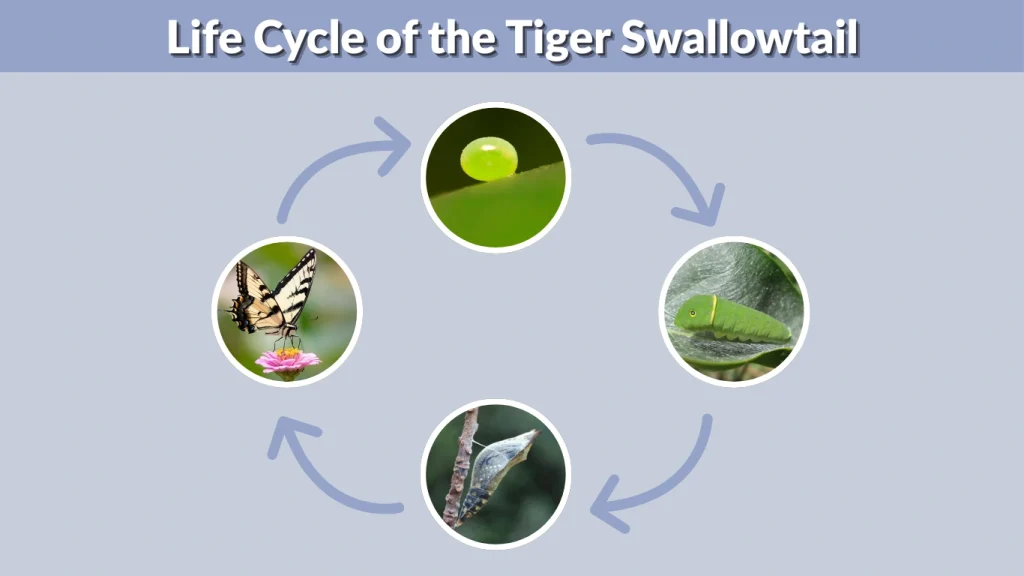 Life Cycle of the Tiger Swallowtail